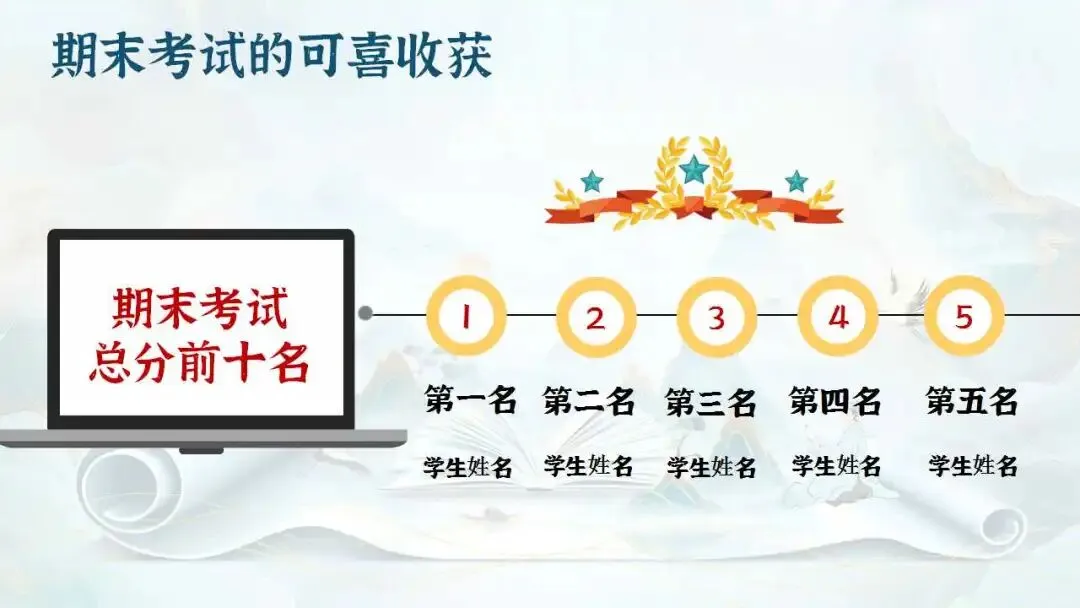 期末考试的可喜收获

期末考试
总分前十名

1
第一名
学生姓名

2
第二名
学生姓名

3
第三名
学生姓名

4
第四名
学生姓名

5
第五名
学生姓名